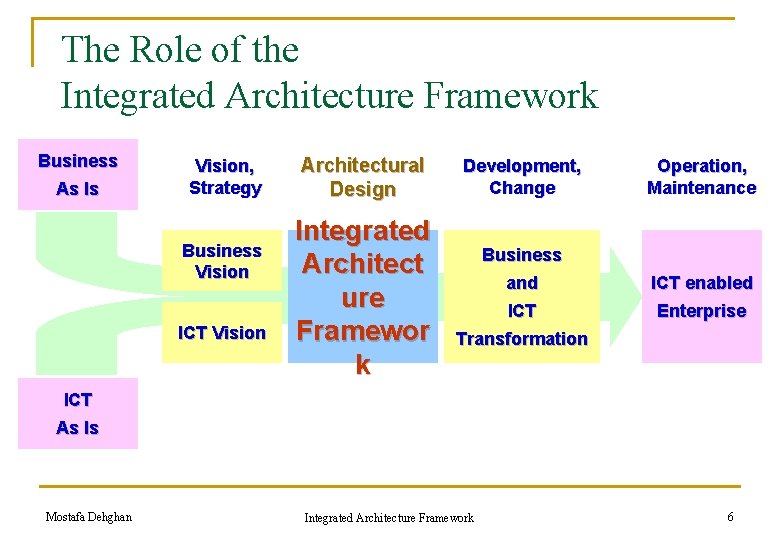 The Role of the
Integrated Architecture Framework

Business
As Is

Vision,
Strategy

Architectural
Design

Development,
Change

Operation,
Maintenance

Business
Vision

ICT Vision

Integrated
Architect
ure
Framewor
k

Business
and
ICT
Transformation

ICT enabled
Enterprise

ICT
As Is

Mostafa Dehghan

Integrated Architecture Framework

6